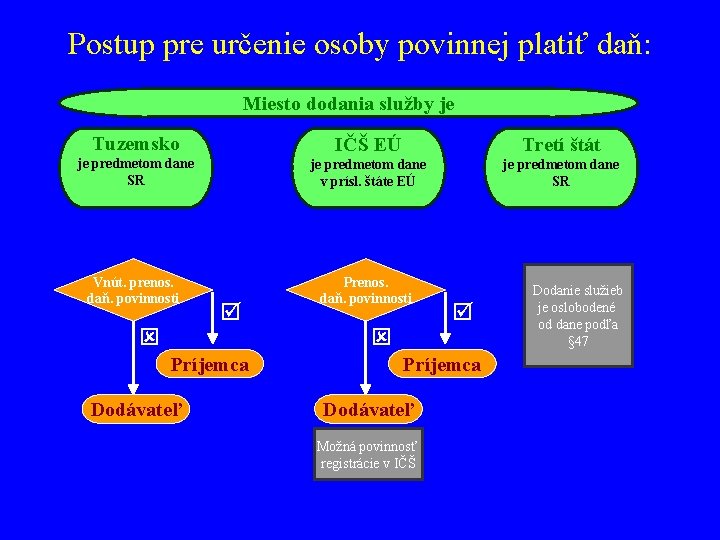 Postup pre určenie osoby povinnej platiť daň:

Miesto dodania služby je

Tuzemsko
je predmetom dane SR

IČŠ EÚ
je predmetom dane v prísl. štáte EÚ

Tretí štát
je predmetom dane SR

Vnút. prenos. daň. povinnosti

Príjemca

Dodávateľ

Prenos. daň. povinnosti

Príjemca

Dodávateľ

Možná povinnosť registrácie v IČŠ

Dodanie služieb je oslobodené od dane podľa §47